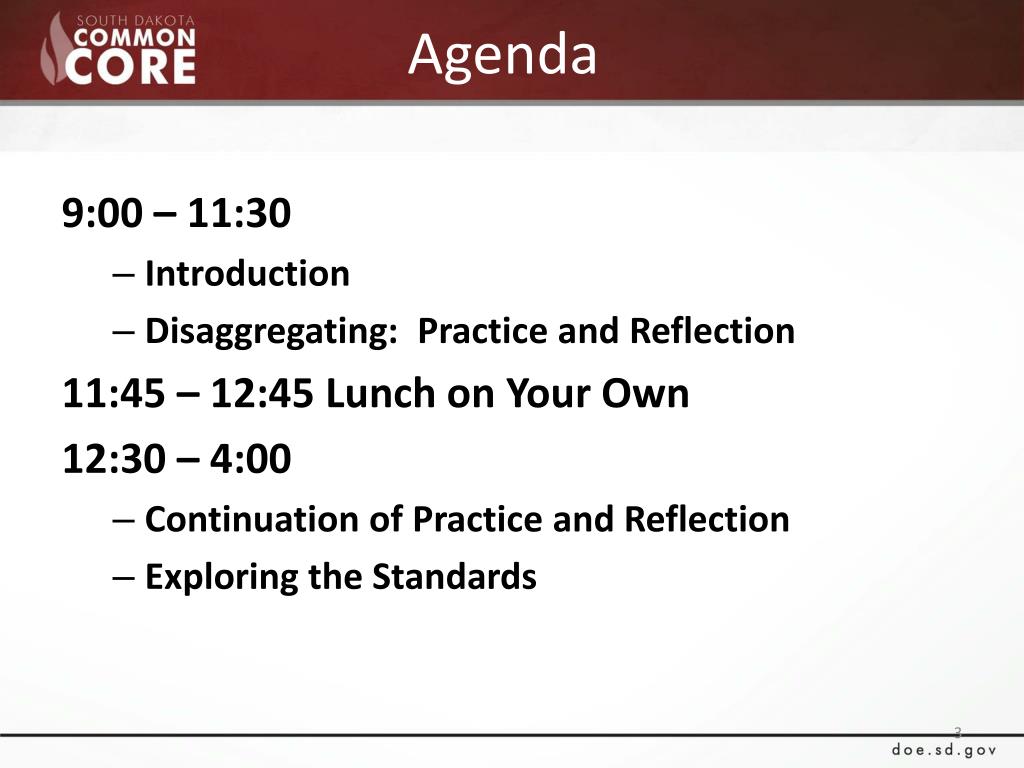 SOUTH DAKOTA
COMMON
CORE

Agenda

9:00 – 11:30
– Introduction
– Disaggregating: Practice and Reflection

11:45 – 12:45 Lunch on Your Own

12:30 – 4:00
– Continuation of Practice and Reflection
– Exploring the Standards

3

doe.sd.gov